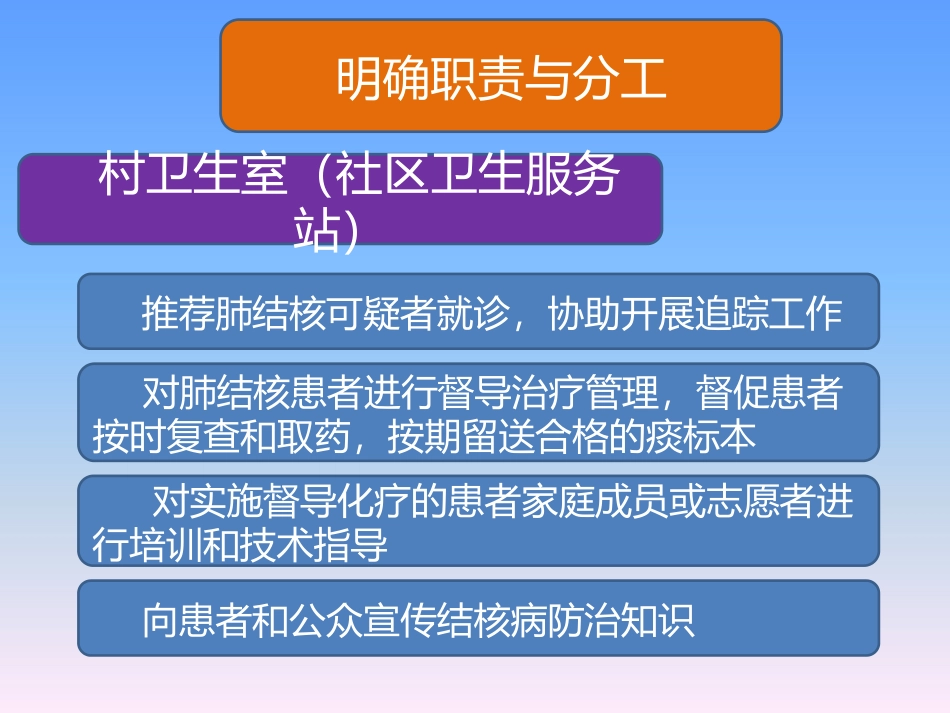 明确职责与分工

村卫生室（社区卫生服务站）

推荐肺结核可疑者就诊，协助开展追踪工作

对肺结核患者进行督导治疗管理，督促患者按时复查和取药，按期留送合格的痰标本

对实施督导化疗的患者家庭成员或志愿者进行培训和技术指导

向患者和公众宣传结核病防治知识